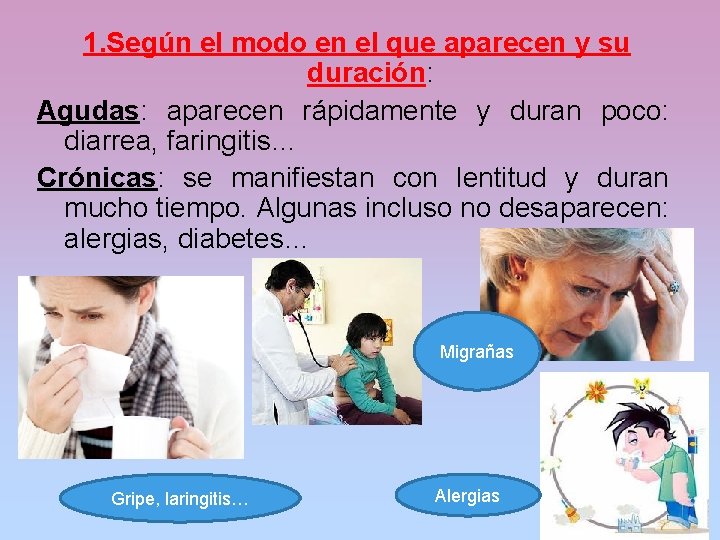 1.Según el modo en el que aparecen y su duración:

Agudas: aparecen rápidamente y duran poco: diarrea, faringitis...

Crónicas: se manifiestan con lentitud y duran mucho tiempo. Algunas incluso no desaparecen: alergias, diabetes...

Migrañas

Gripe, laringitis…

Alergias